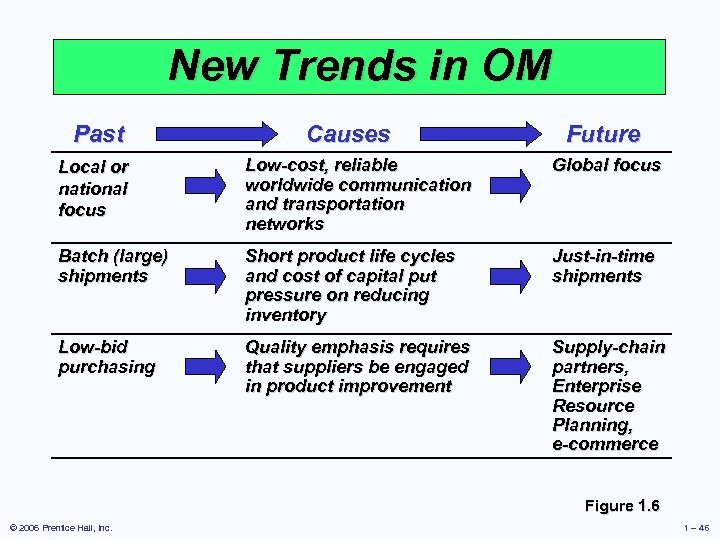 New Trends in OM

| Past | Causes | Future |
|---|---|---|
| Local or national focus | Low-cost, reliable worldwide communication and transportation networks | Global focus |
| Batch (large) shipments | Short product life cycles and cost of capital put pressure on reducing inventory | Just-in-time shipments |
| Low-bid purchasing | Quality emphasis requires that suppliers be engaged in product improvement | Supply-chain partners, Enterprise Resource Planning, e-commerce |

Figure 1.6

© 2006 Prentice Hall, Inc.

1 – 46